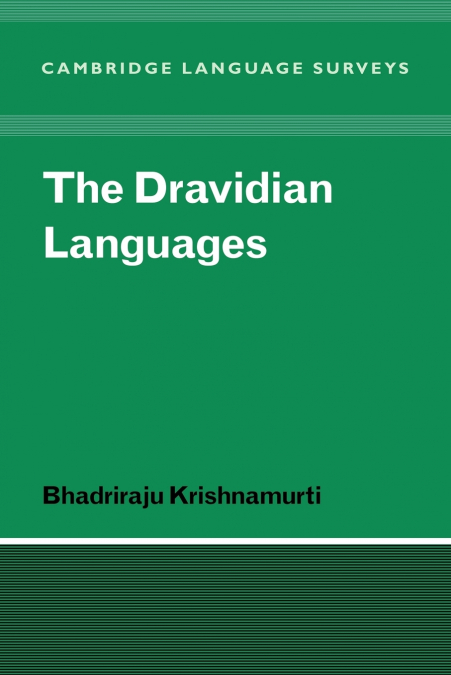 CAMBRIDGE LANGUAGE SURVEYS

The Dravidian Languages

Bhadriraju Krishnamurti